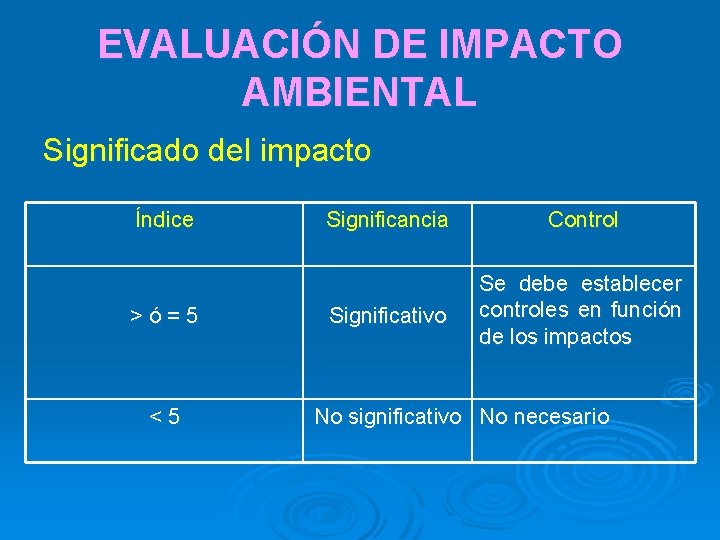 EVALUACIÓN DE IMPACTO AMBIENTAL

Significado del impacto

| Índice | Significancia | Control |
|---|---|---|
| > ó = 5 | Significativo | Se debe establecer controles en función de los impactos |
| < 5 | No significativo | No necesario |